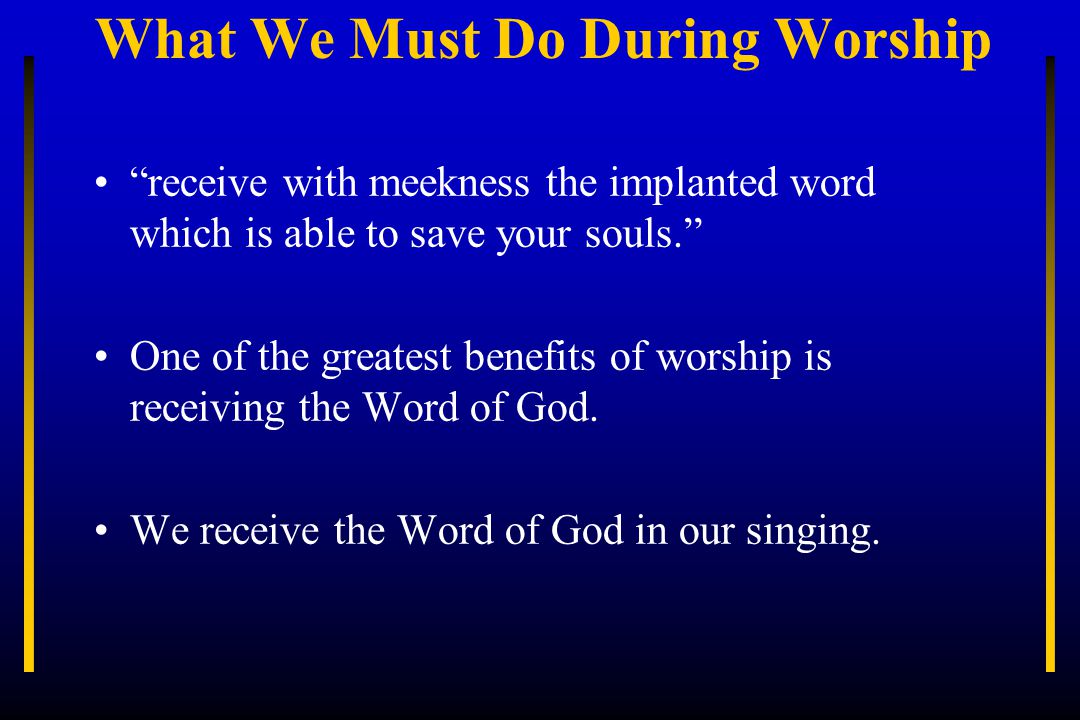 What We Must Do During Worship

• “receive with meekness the implanted word which is able to save your souls.”

• One of the greatest benefits of worship is receiving the Word of God.

• We receive the Word of God in our singing.